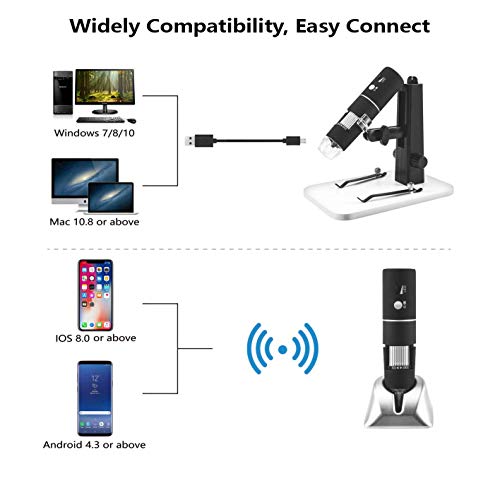 Widely Compatibility, Easy Connect

Windows 7/8/10

Mac 10.8 or above

IOS 8.0 or above

12

Android 4.3 or above